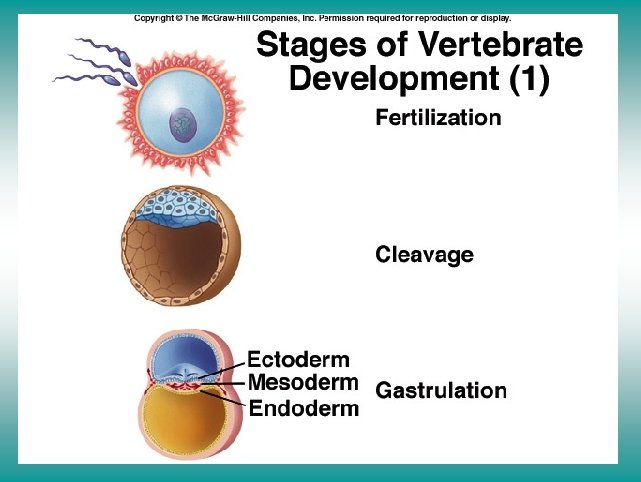 Copyright © The McGraw-Hill Companies, Inc. Permission required for reproduction or display.

Stages of Vertebrate Development (1)

Fertilization

Cleavage

Ectoderm
Mesoderm
Endoderm

Gastrulation